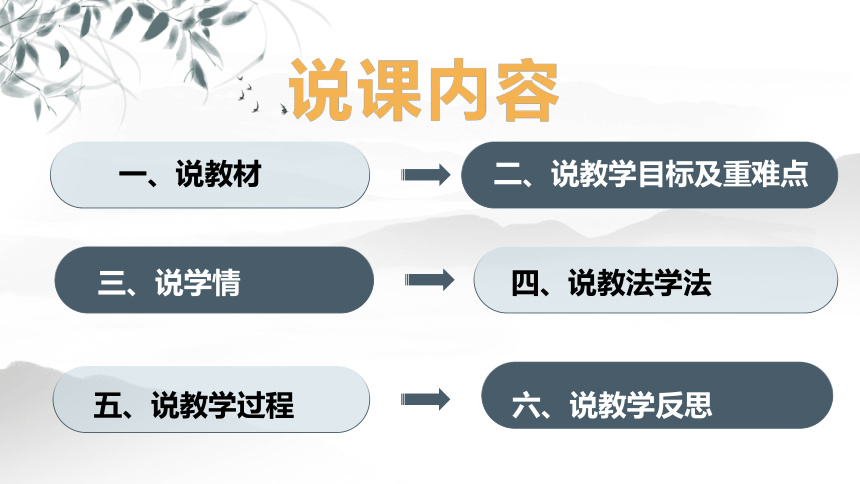 说课内容

一、说教材

二、说教学目标及重难点

三、说学情

四、说教法学法

五、说教学过程

六、说教学反思